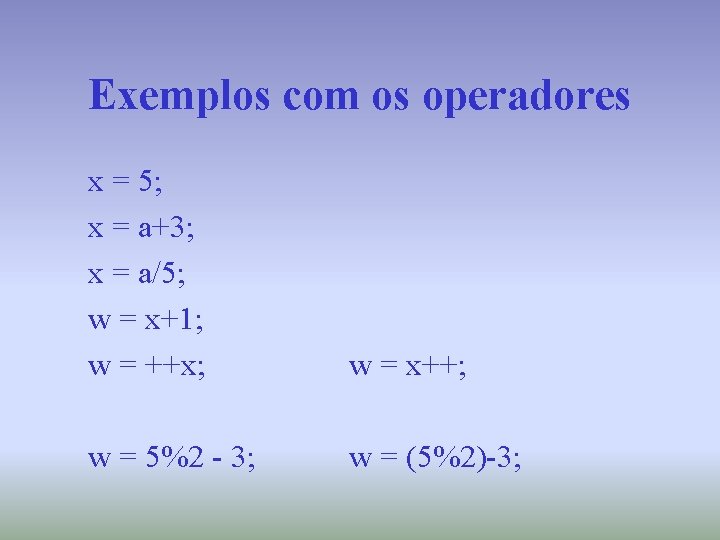 Exemplos com os operadores

x = 5;
x = a+3;
x = a/5;
w = x+1;
w = ++x;     w = x++;

w = 5%2 - 3;     w = (5%2)-3;